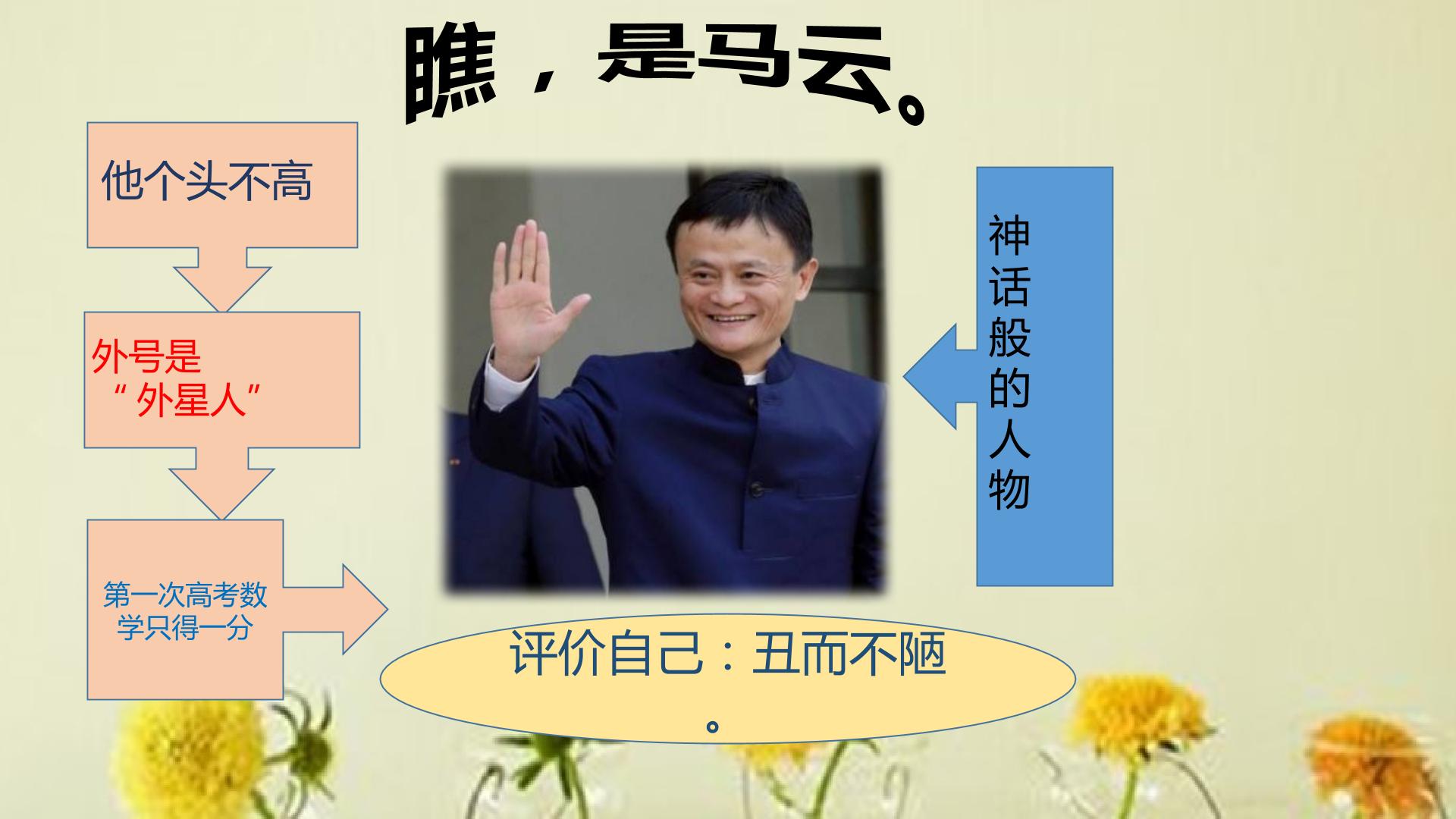 瞧，是马云。

他个头不高

外号是“外星人”

第一次高考数学只得一分

神话般的人物

评价自己：丑而不陋。